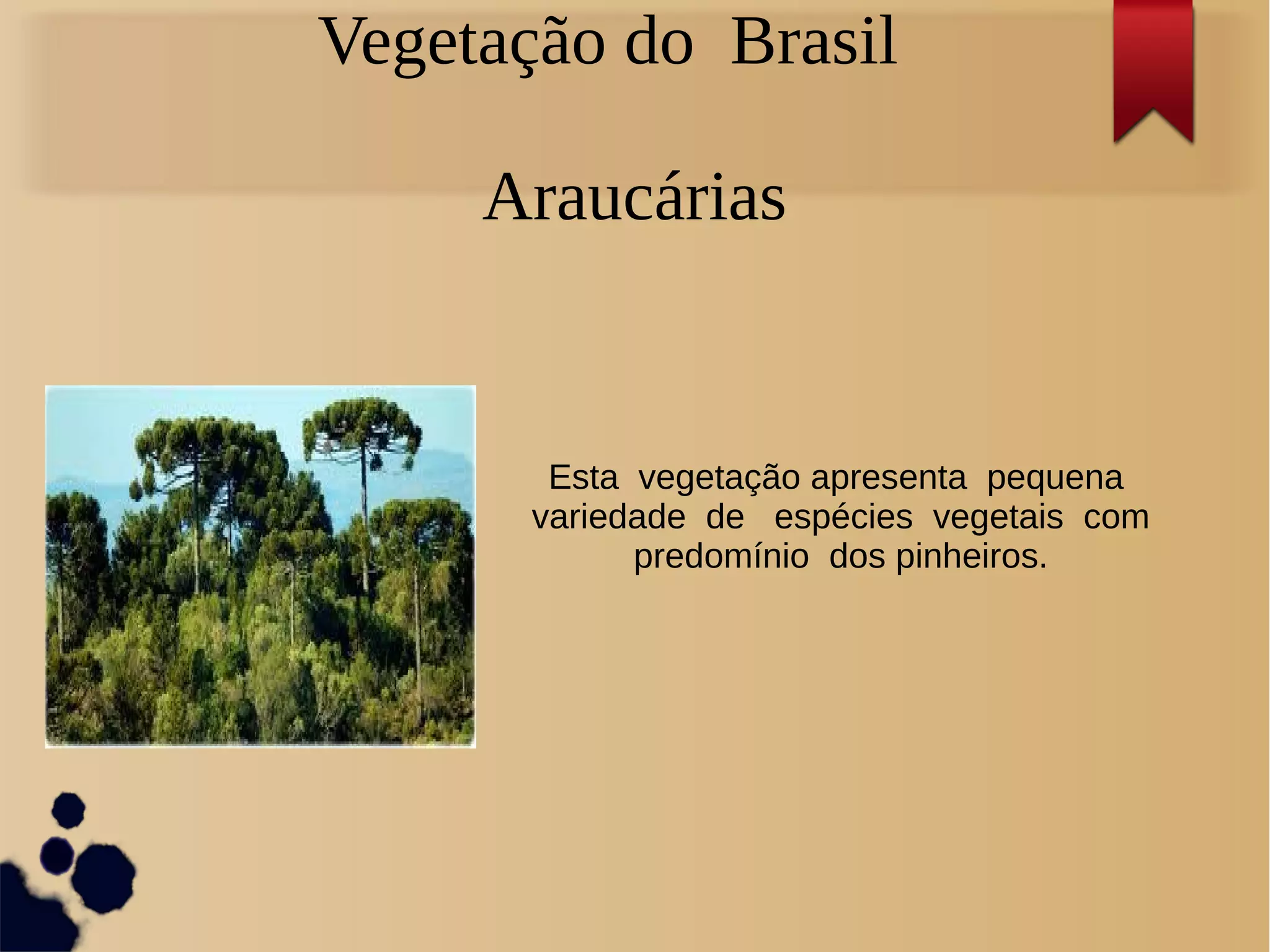 Vegetação do Brasil

Araucárias

Esta vegetação apresenta pequena variedade de espécies vegetais com predomínio dos pinheiros.